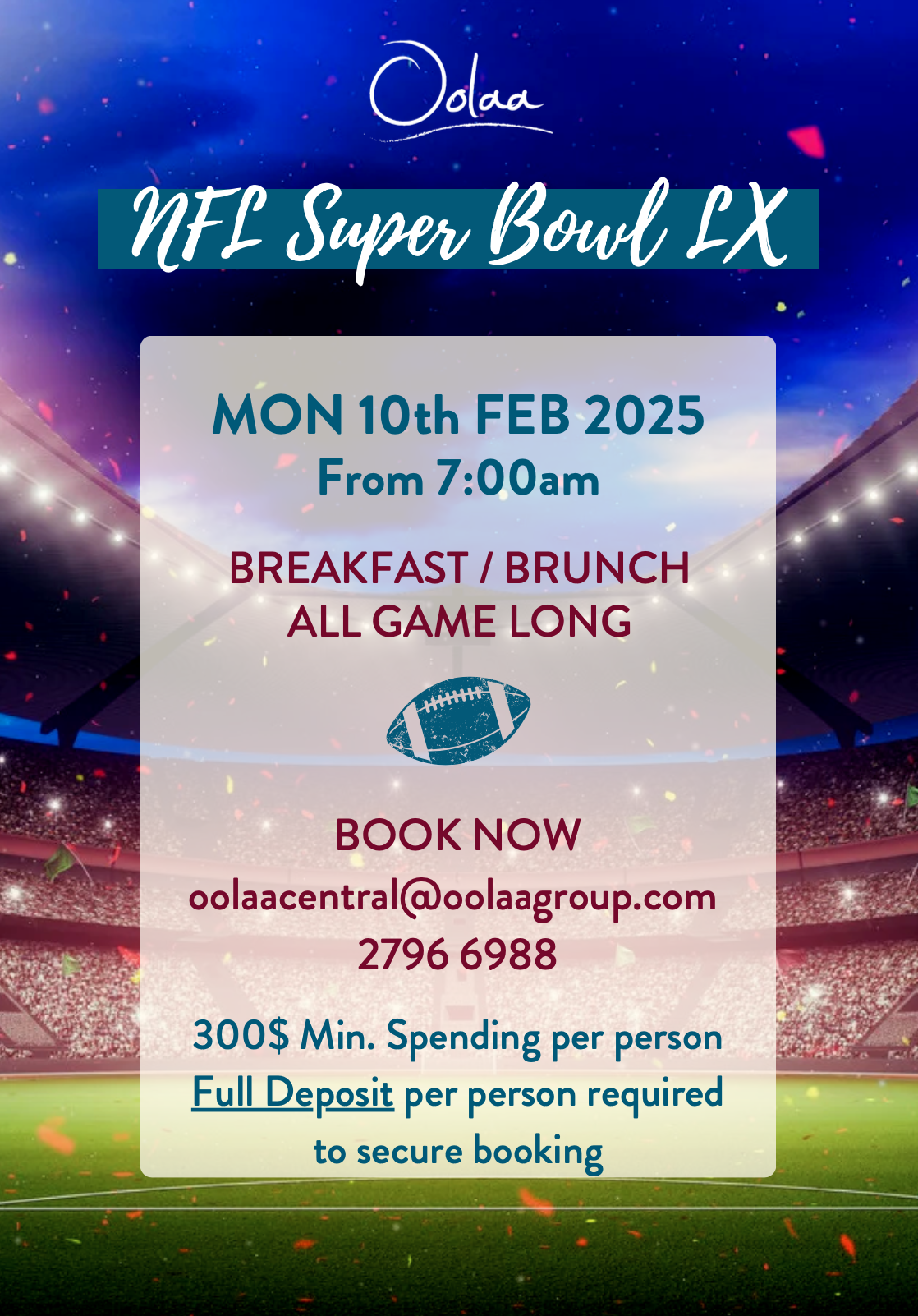 Oolaa

NFL Super Bowl LX

MON 10th FEB 2025
From 7:00am

BREAKFAST / BRUNCH
ALL GAME LONG

BOOK NOW
oolaacentral@oolaagroup.com
2796 6988

300$ Min. Spending per person
Full Deposit per person required to secure booking